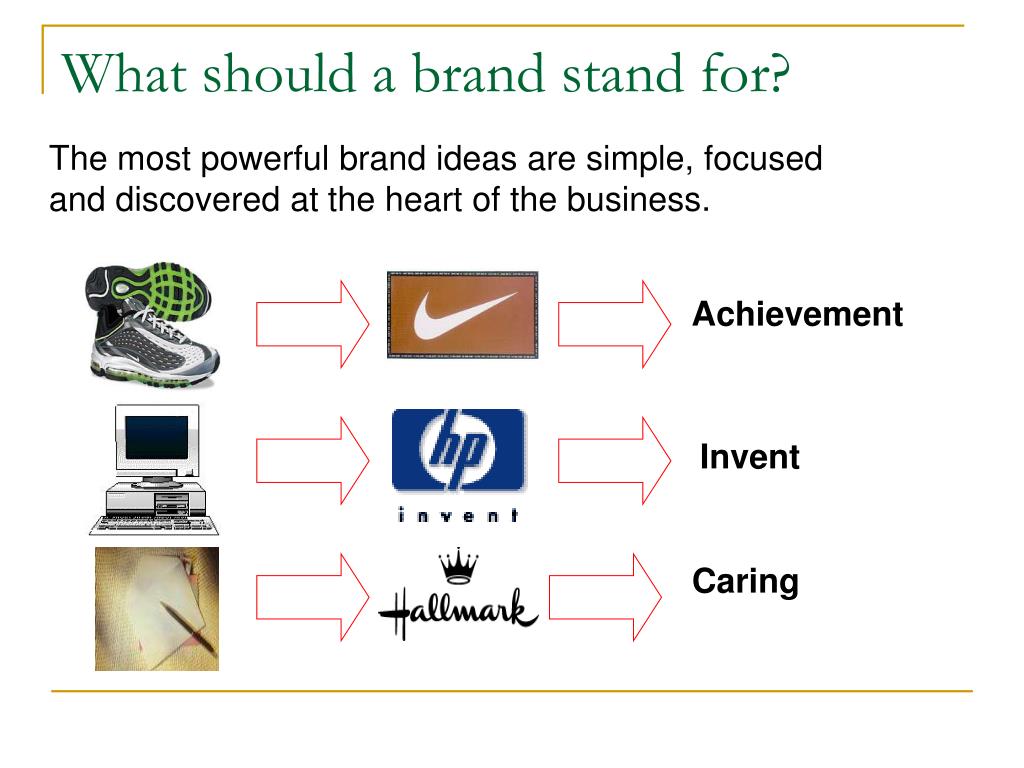 What should a brand stand for?

The most powerful brand ideas are simple, focused and discovered at the heart of the business.

Achievement

hp
invent

Invent

Hallmark

Caring